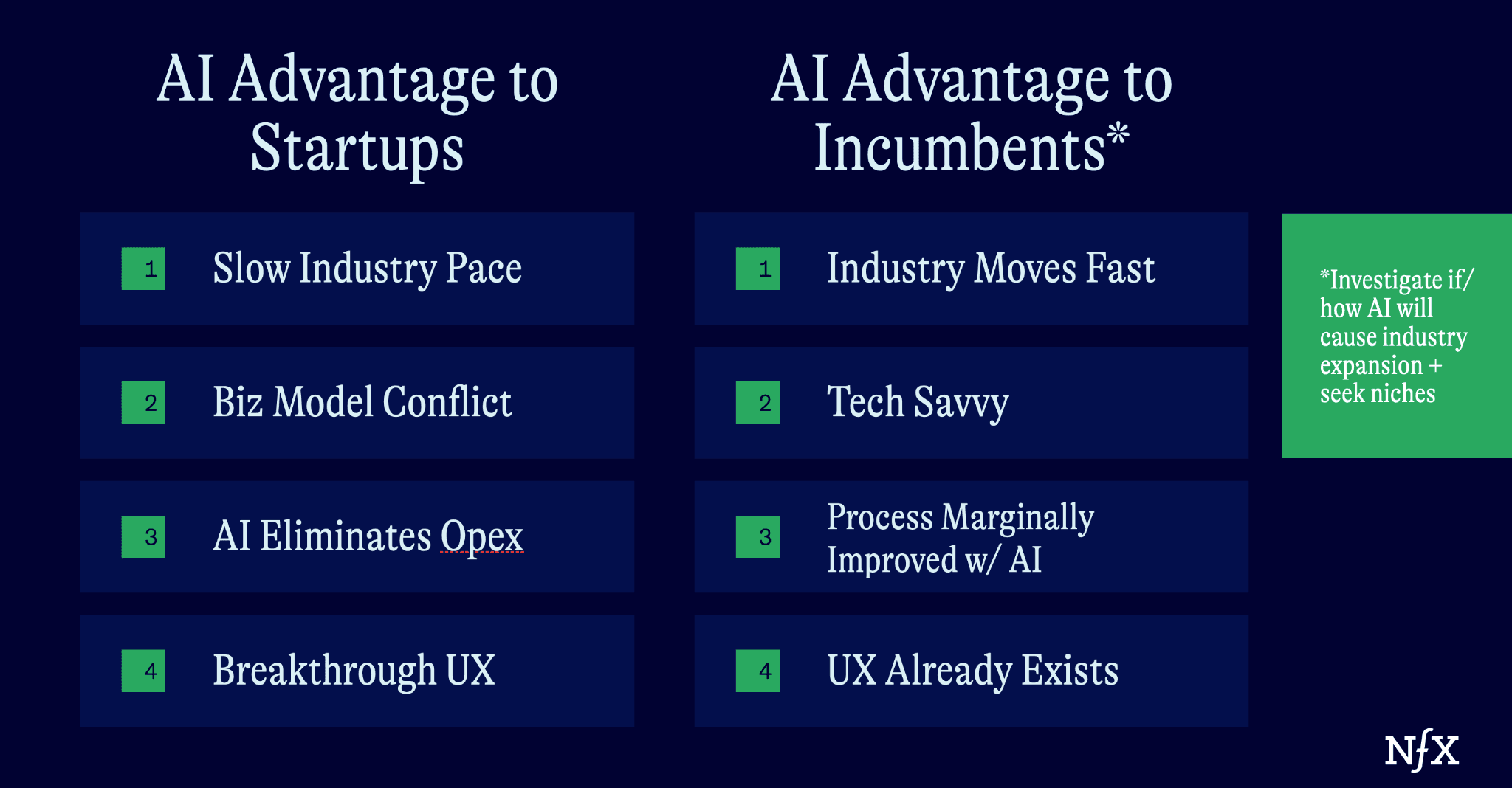 AI Advantage to Startups

1 Slow Industry Pace

2 Biz Model Conflict

3 AI Eliminates Opex

4 Breakthrough UX

AI Advantage to Incumbents*

1 Industry Moves Fast

2 Tech Savvy

3 Process Marginally Improved w/ AI

4 UX Already Exists

*Investigate if/ how AI will cause industry expansion + seek niches

NfX